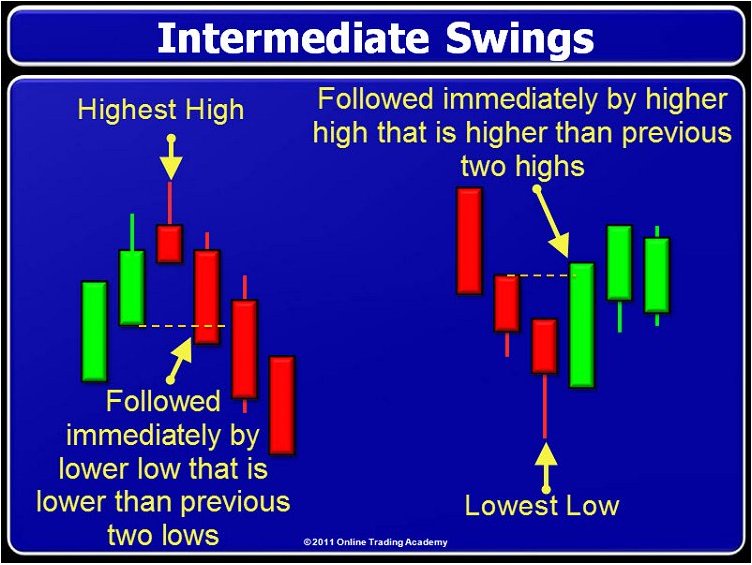 Intermediate Swings

Highest High

Followed immediately by lower low that is lower than previous two lows

Followed immediately by higher high that is higher than previous two highs

Lowest Low

©2011 Online Trading Academy